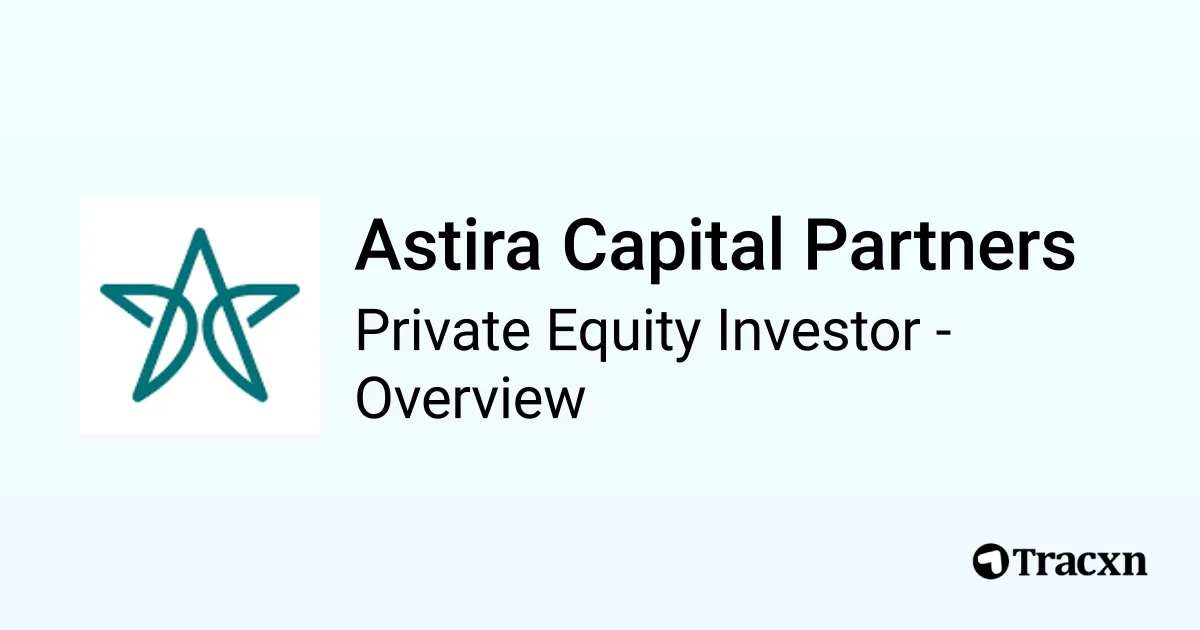 Astira Capital Partners

Private Equity Investor - Overview

Tracxn